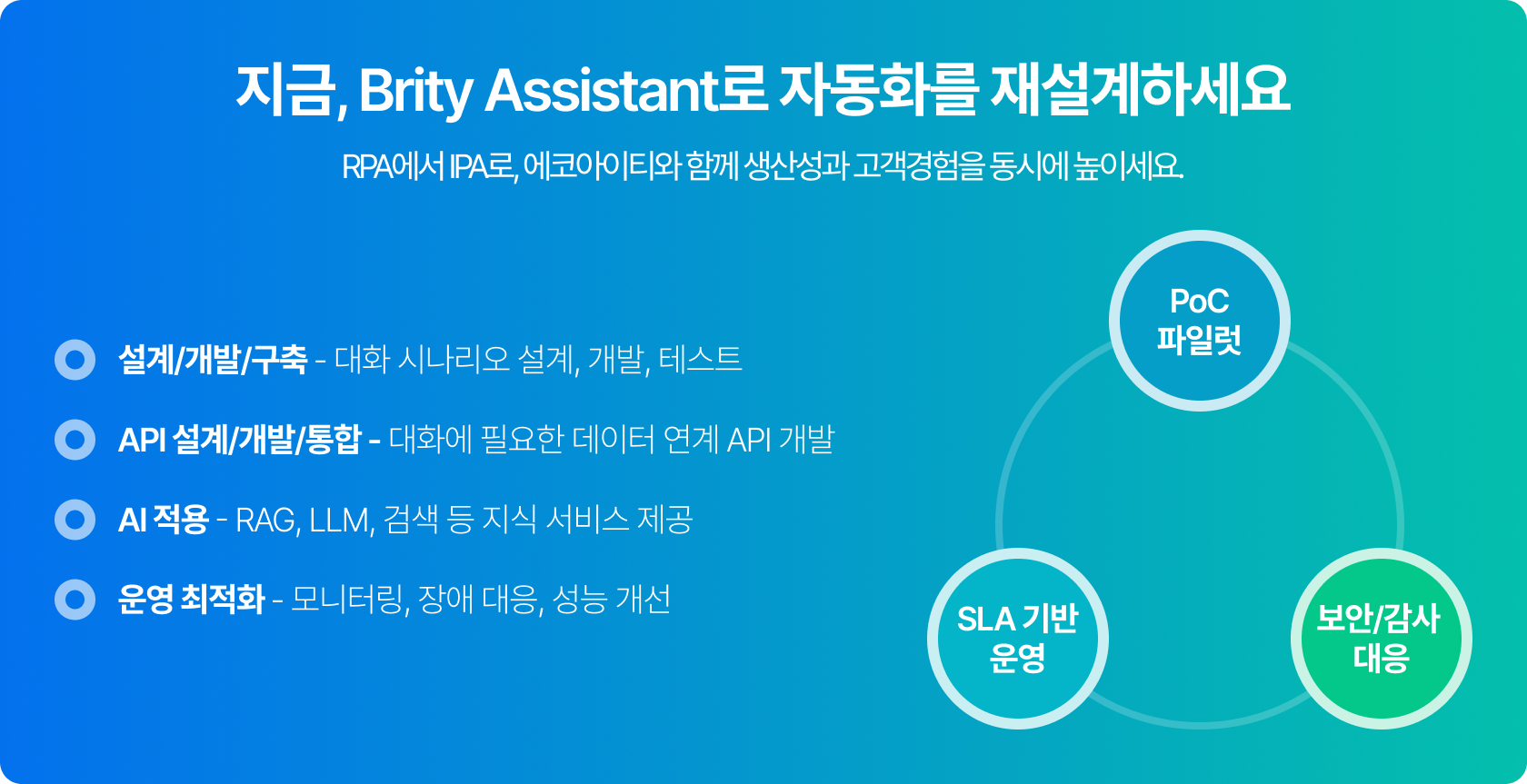 지금, Brity Assistant로 자동화를 재설계하세요

RPA에서 IPA로, 에코아이티와 함께 생산성과 고객경험을 동시에 높이세요.

설계/개발/구축 - 대화 시나리오 설계, 개발, 테스트

API 설계/개발/통합 - 대화에 필요한 데이터 연계 API 개발

AI 적용 - RAG, LLM, 검색 등 지식 서비스 제공

운영 최적화 - 모니터링, 장애 대응, 성능 개선

PoC 파일럿

SLA 기반 운영

보안/감사 대응